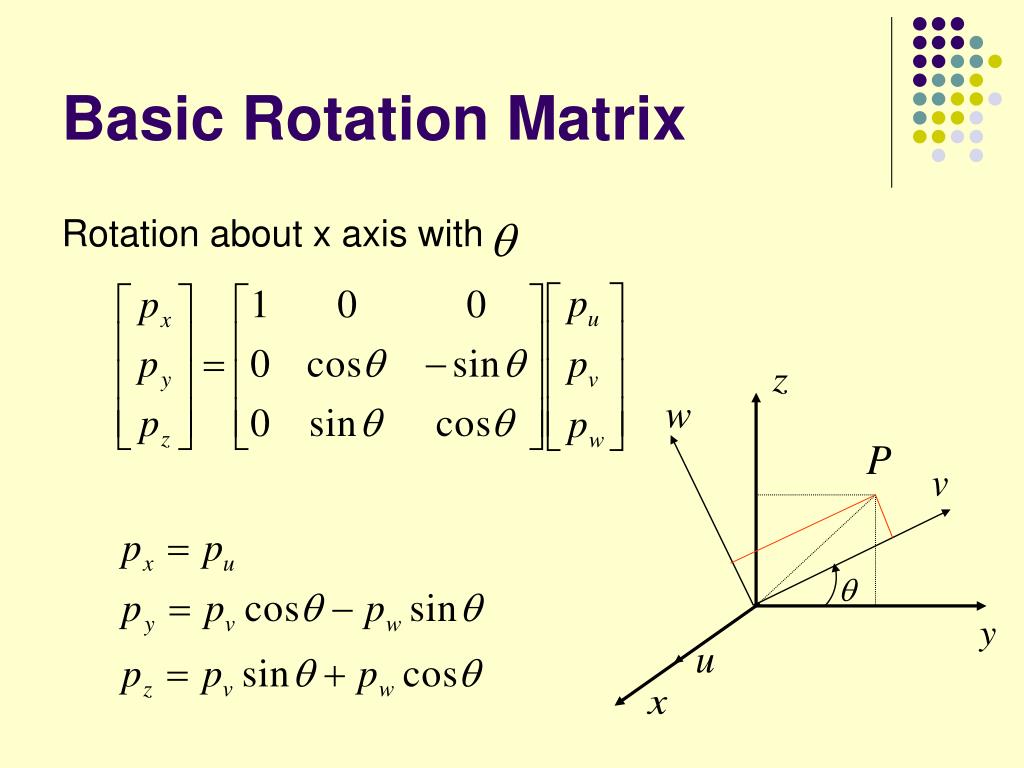 Basic Rotation Matrix

Rotation about x axis with $\theta$

$\begin{bmatrix} p_x \\ p_y \\ p_z \end{bmatrix} = \begin{bmatrix} 1 & 0 & 0 \\ 0 & \cos\theta & -\sin\theta \\ 0 & \sin\theta & \cos\theta \end{bmatrix} \begin{bmatrix} p_u \\ p_v \\ p_w \end{bmatrix}$

$p_x = p_u$

$p_y = p_v \cos\theta - p_w \sin\theta$

$p_z = p_v \sin\theta + p_w \cos\theta$

$z$
$w$
$P$
$v$
$\theta$
$y$
$u$
$x$